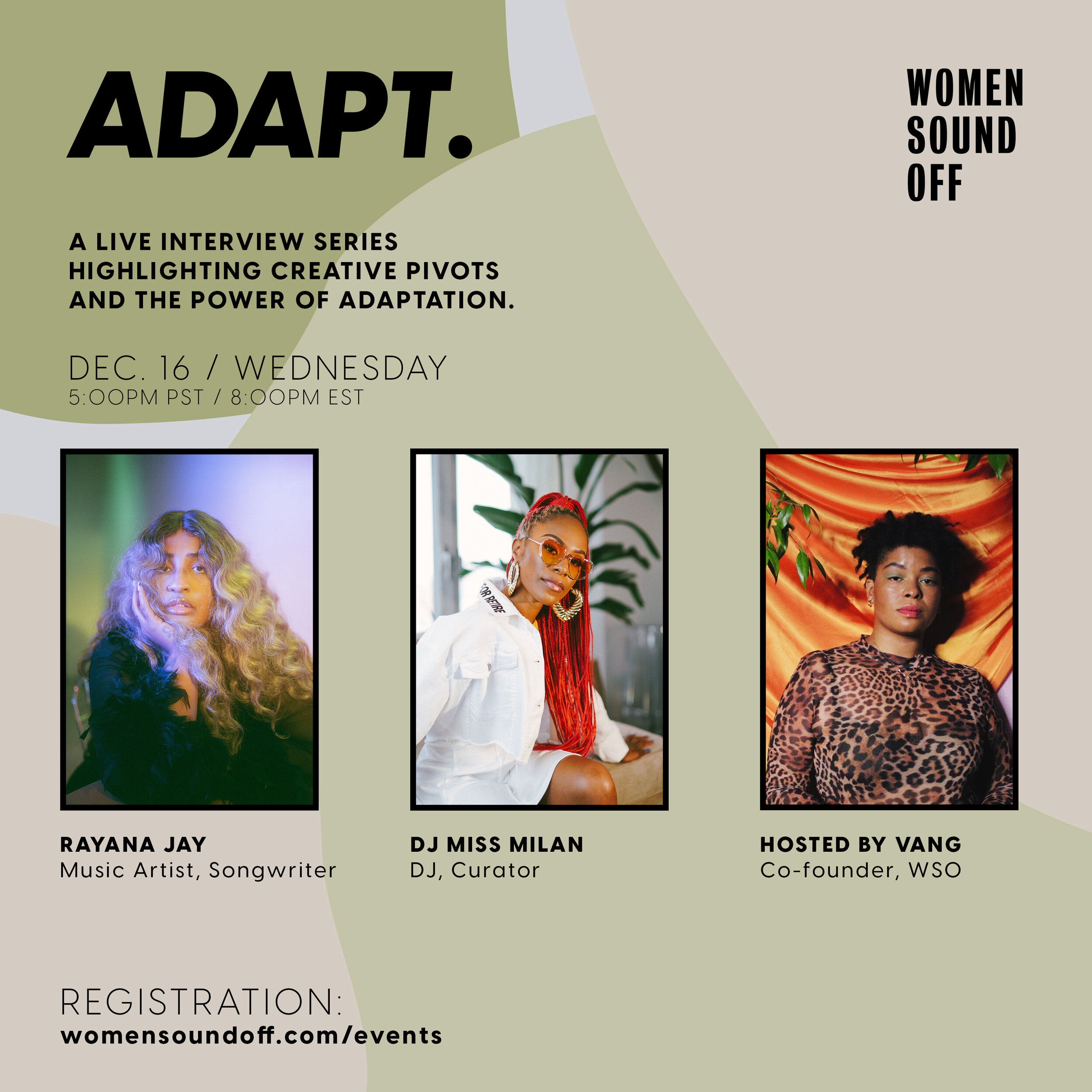 ADAPT.

WOMEN
SOUND
OFF

A LIVE INTERVIEW SERIES HIGHLIGHTING CREATIVE PIVOTS AND THE POWER OF ADAPTATION.

DEC. 16 / WEDNESDAY
5:00PM PST / 8:00PM EST

OR RETIRE

RAYANA JAY
Music Artist, Songwriter

DJ MISS MILAN
DJ, Curator

HOSTED BY VANG
Co-founder, WSO

REGISTRATION:
womensoundoff.com/events